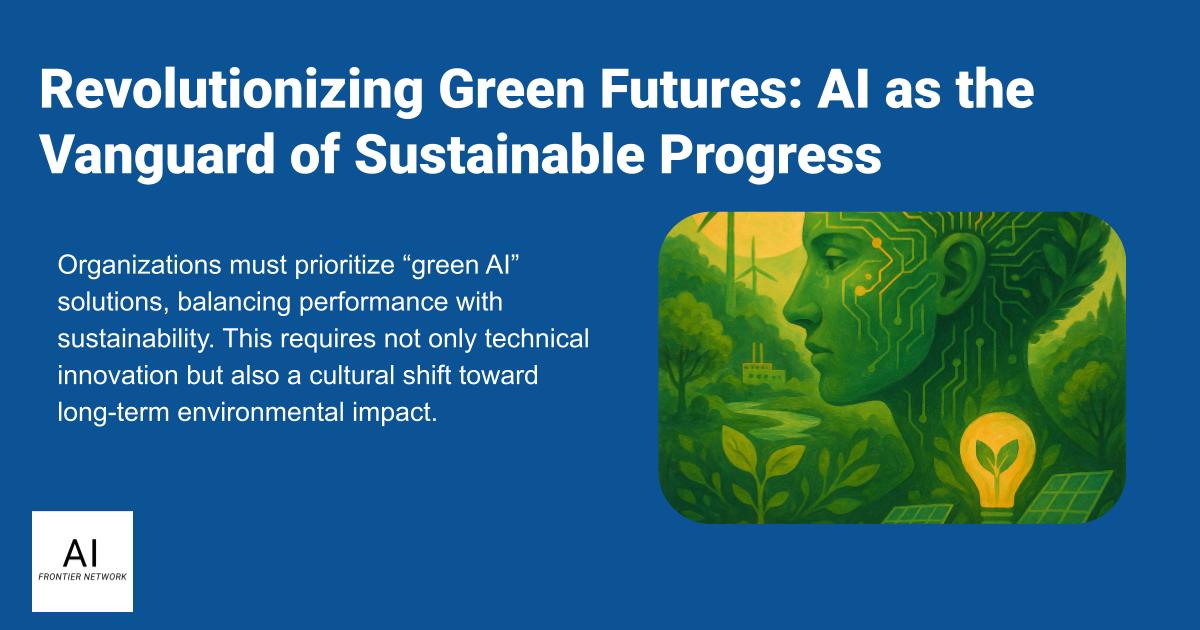 Revolutionizing Green Futures: AI as the Vanguard of Sustainable Progress

Organizations must prioritize “green AI” solutions, balancing performance with sustainability. This requires not only technical innovation but also a cultural shift toward long-term environmental impact.

AI
FRONTIER NETWORK